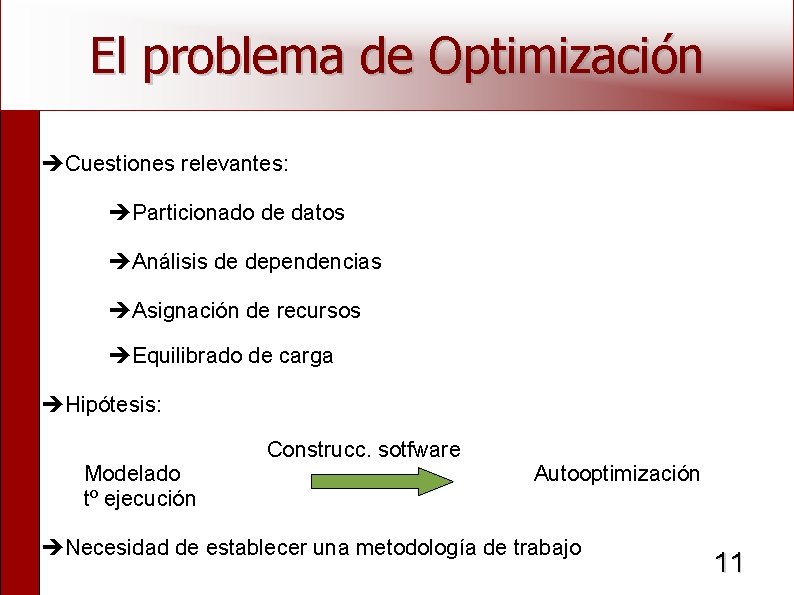 El problema de Optimización

➔Cuestiones relevantes:

➔Particionado de datos

➔Análisis de dependencias

➔Asignación de recursos

➔Equilibrado de carga

➔Hipótesis:

Construcc. sotfware

Modelado tº ejecución

Autooptimización

➔Necesidad de establecer una metodología de trabajo

11